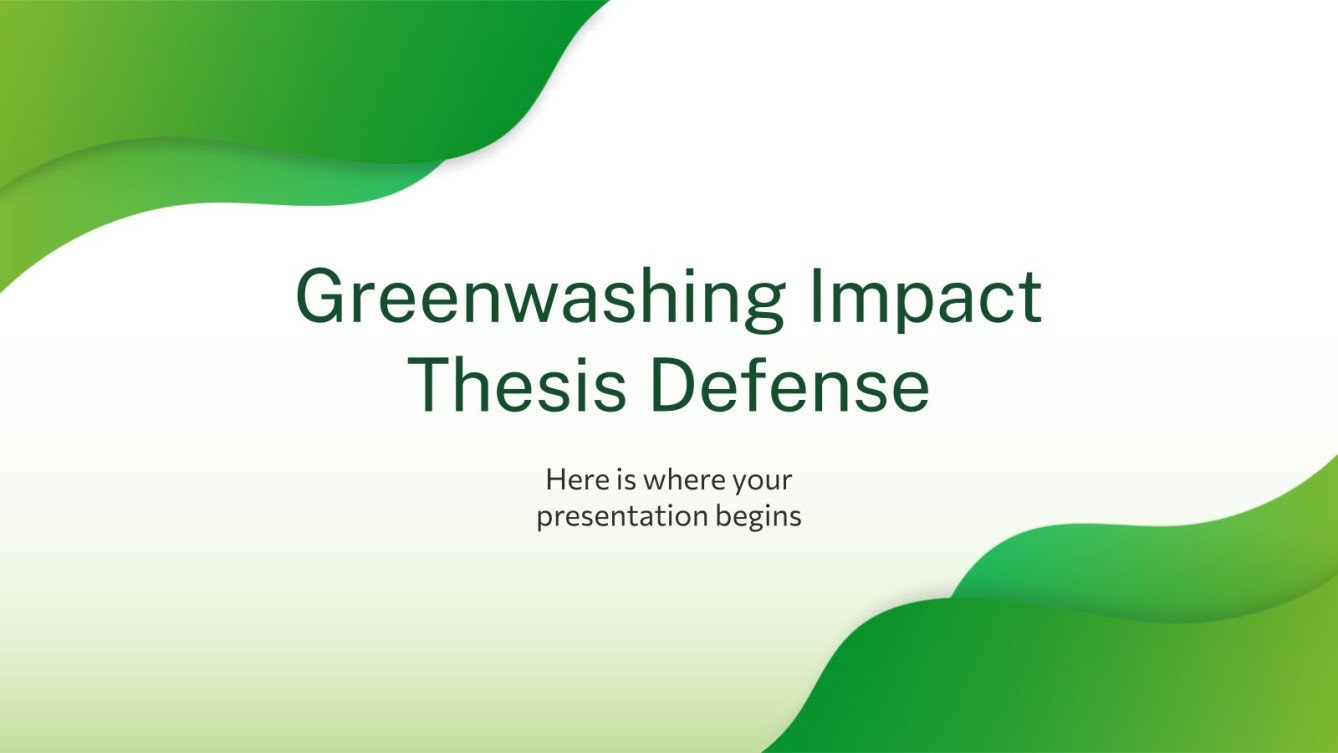 Greenwashing Impact Thesis Defense

Here is where your presentation begins